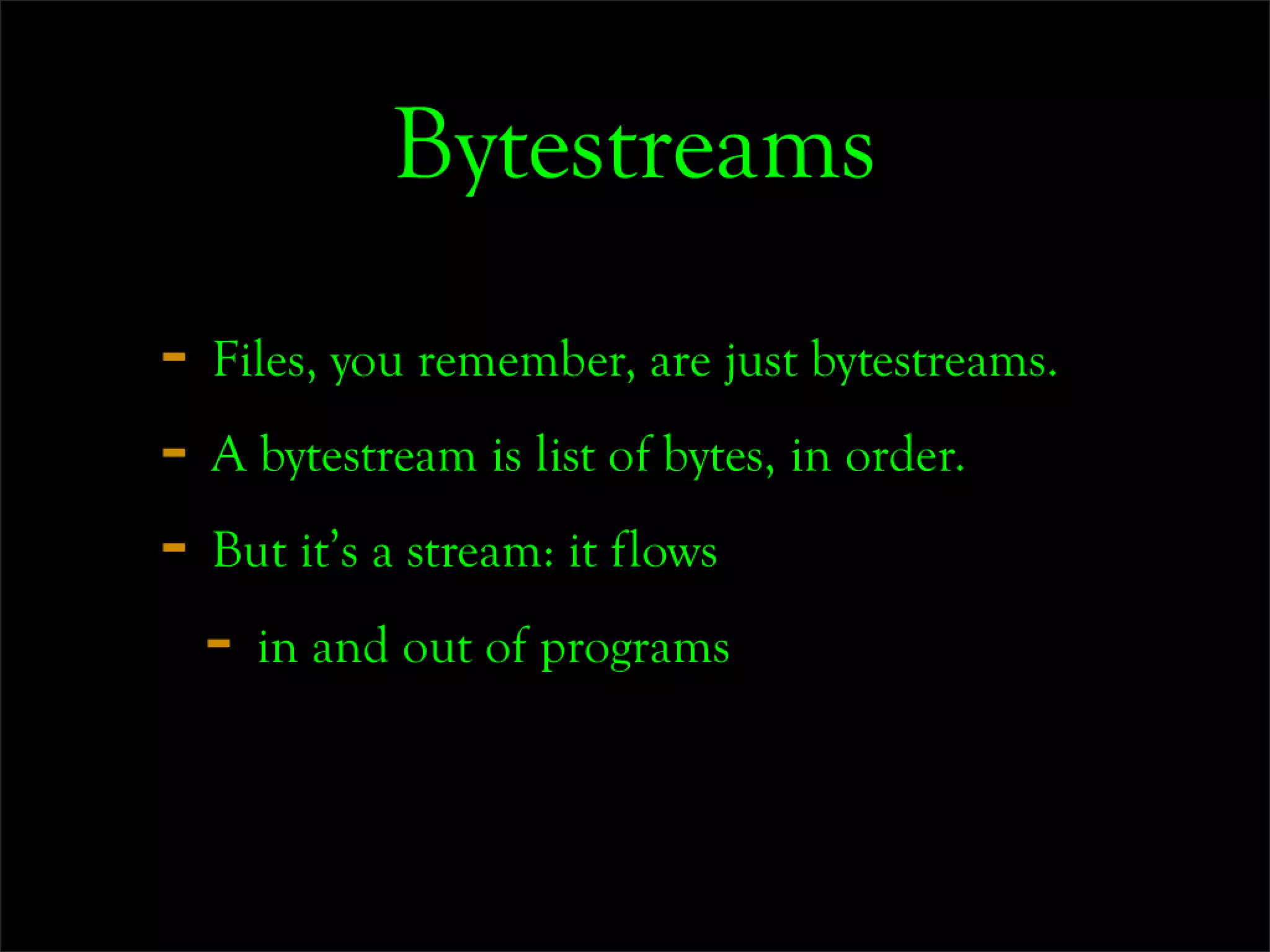 Bytestreams

- Files, you remember, are just bytestreams.
- A bytestream is list of bytes, in order.
- But it's a stream: it flows
  - in and out of programs